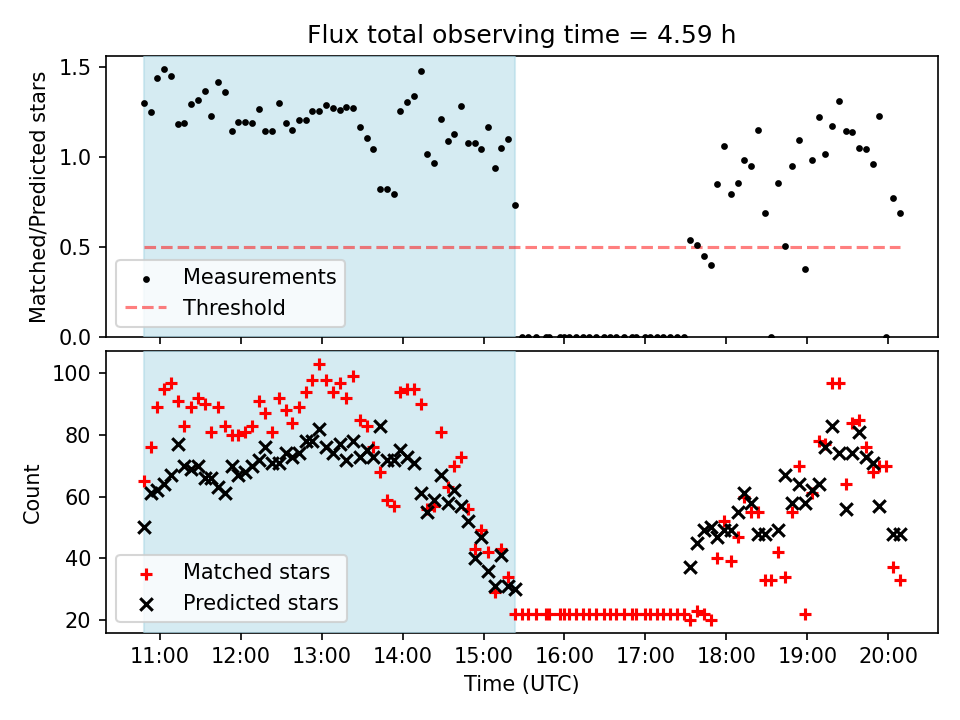 Flux total observing time = 4.59 h

Matched/Predicted stars

1.5
1.0
0.5
0.0

Measurements
Threshold

Count

100
80
60
40
20

Matched stars
Predicted stars

11:00 12:00 13:00 14:00 15:00 16:00 17:00 18:00 19:00 20:00

Time (UTC)